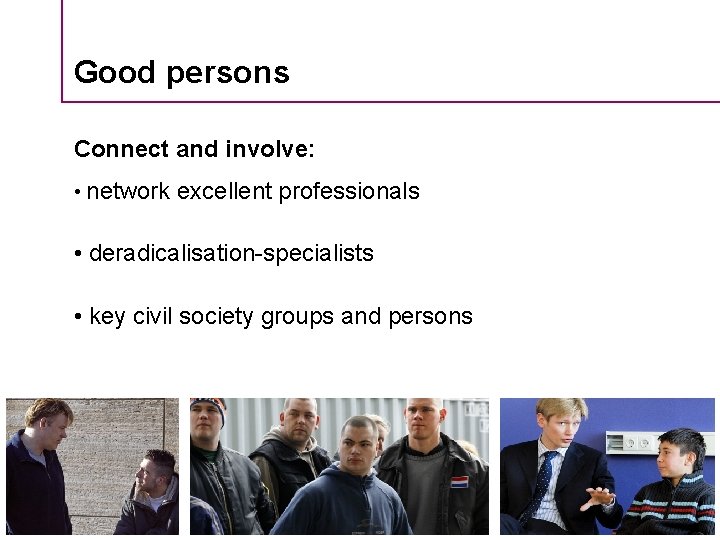 Good persons

Connect and involve:

• network excellent professionals

• deradicalisation-specialists

• key civil society groups and persons